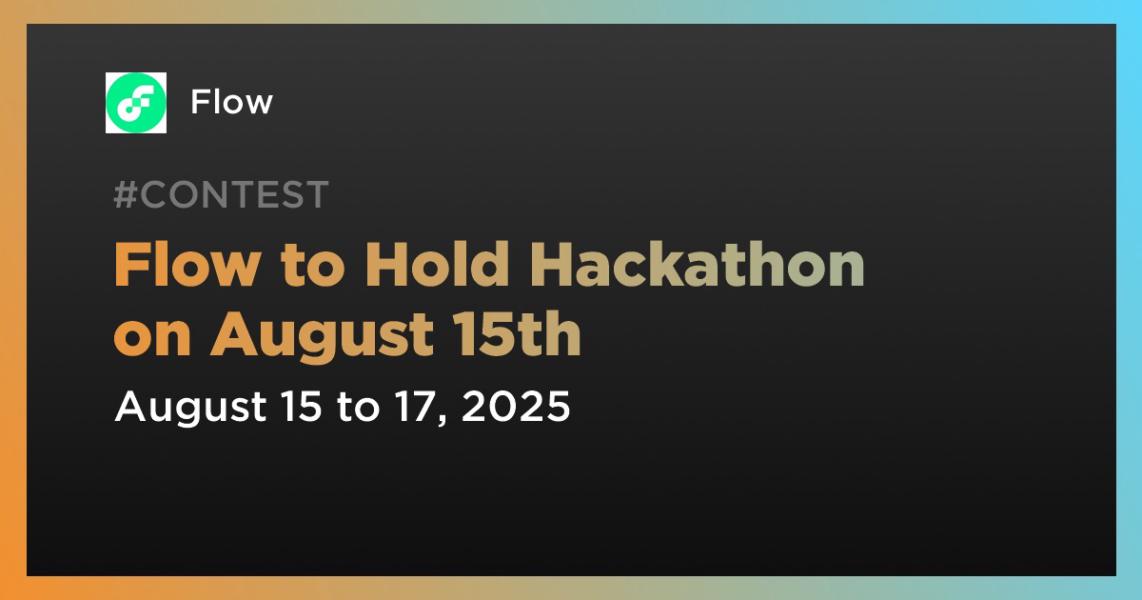 Flow

#CONTEST

Flow to Hold Hackathon on August 15th

August 15 to 17, 2025